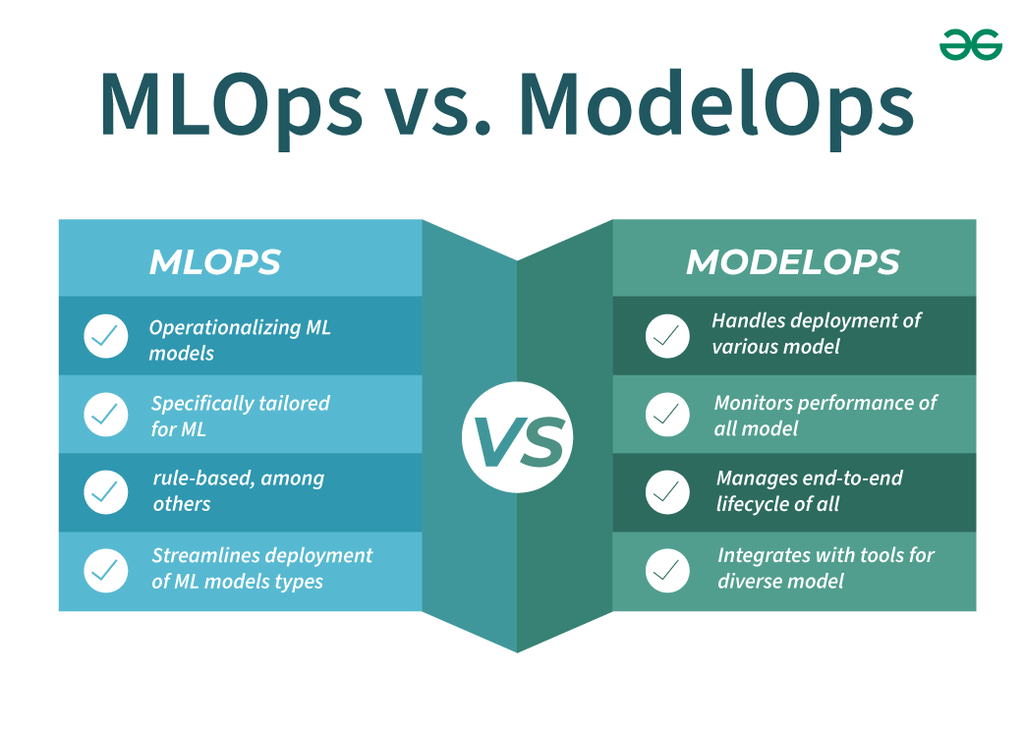 MLOps vs. ModelOps

MLOPS

Operationalizing ML models

Specifically tailored for ML

rule-based, among others

Streamlines deployment of ML models types

VS

MODELOPS

Handles deployment of various model

Monitors performance of all model

Manages end-to-end lifecycle of all

Integrates with tools for diverse model